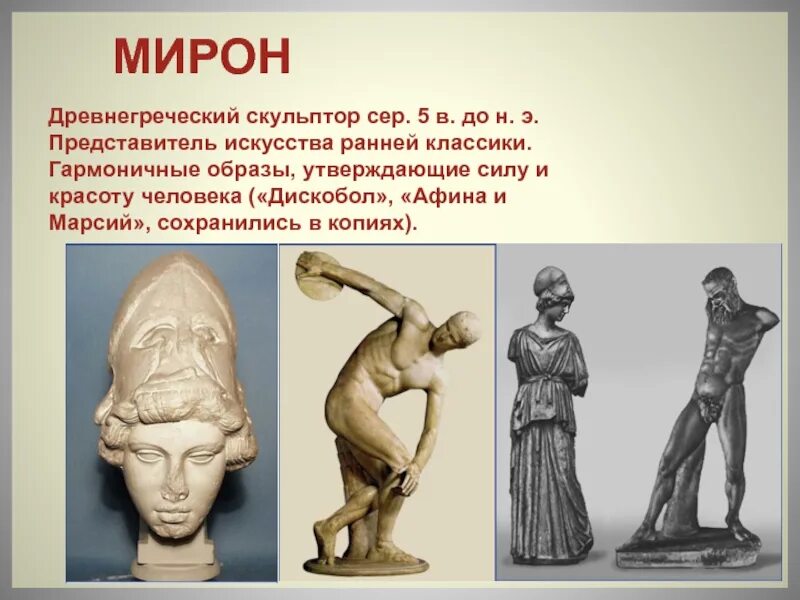 МИРОН

Древнегреческий скульптор сер. 5 в. до н. э. Представитель искусства ранней классики. Гармоничные образы, утверждающие силу и красоту человека («Дискобол», «Афина и Марсий», сохранились в копиях).